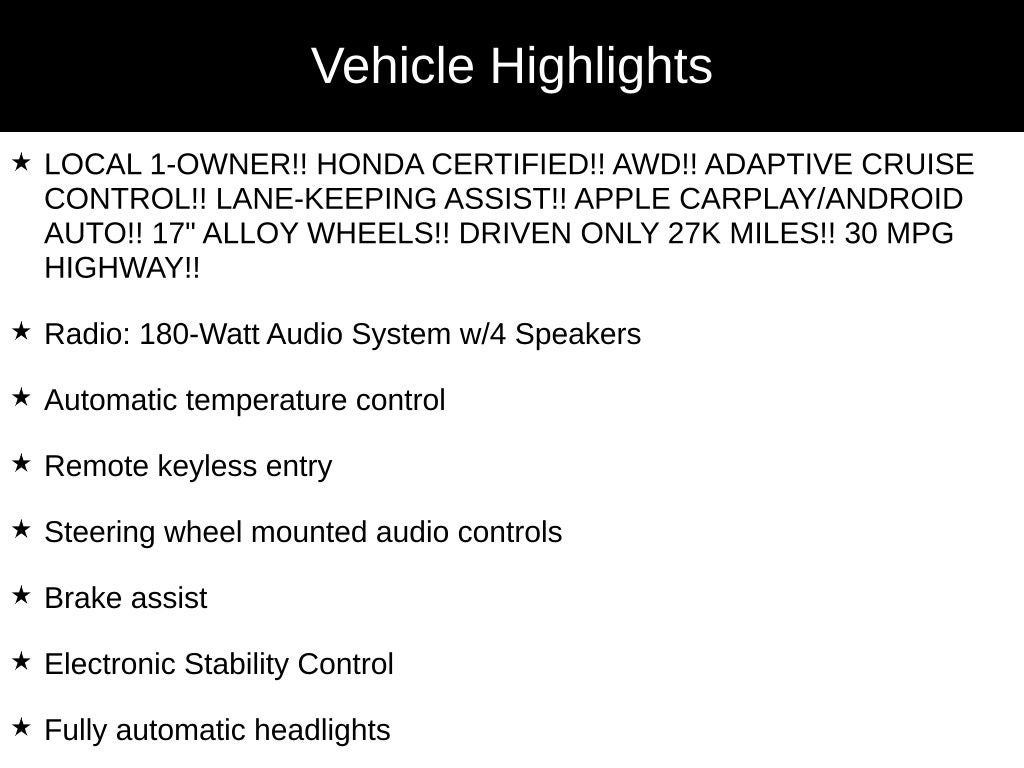 Vehicle Highlights

★ LOCAL 1-OWNER!! HONDA CERTIFIED!! AWD!! ADAPTIVE CRUISE CONTROL!! LANE-KEEPING ASSIST!! APPLE CARPLAY/ANDROID AUTO!! 17" ALLOY WHEELS!! DRIVEN ONLY 27K MILES!! 30 MPG HIGHWAY!!

★ Radio: 180-Watt Audio System w/4 Speakers

★ Automatic temperature control

★ Remote keyless entry

★ Steering wheel mounted audio controls

★ Brake assist

★ Electronic Stability Control

★ Fully automatic headlights